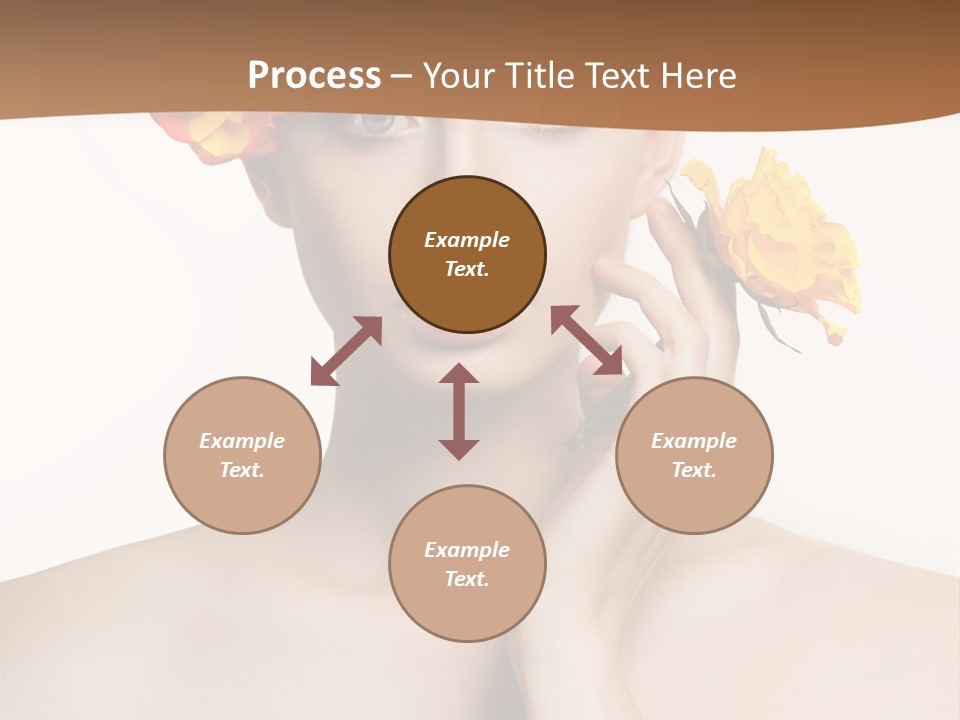 Process – Your Title Text Here

Example Text.

Example Text.

Example Text.

Example Text.